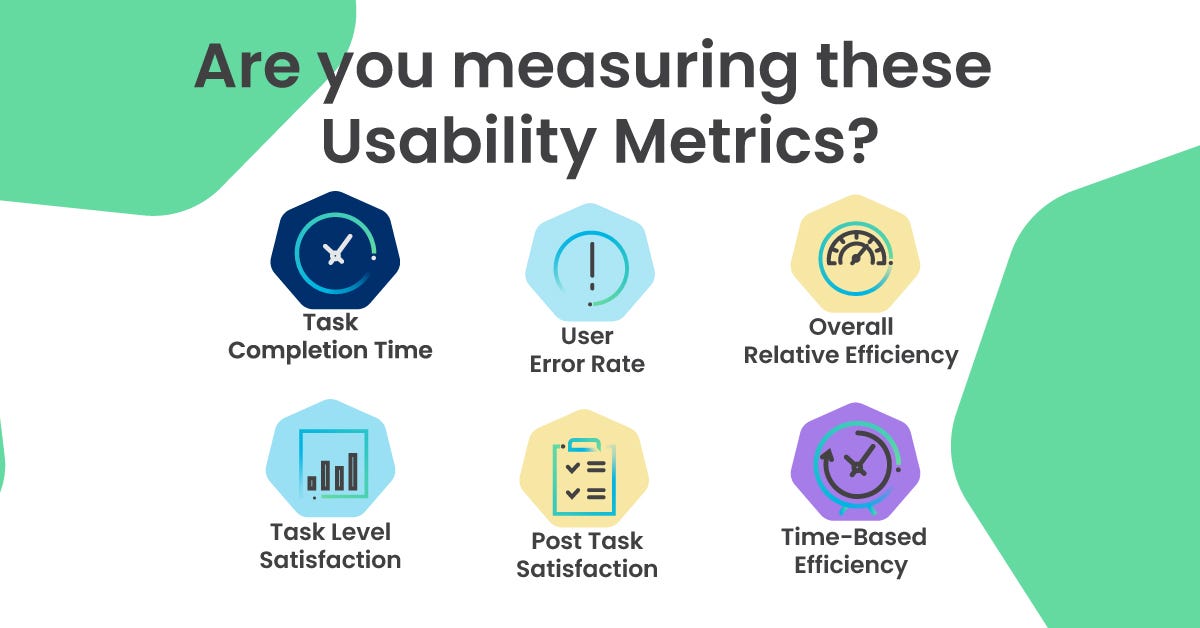 Are you measuring these Usability Metrics?

Task Completion Time

User Error Rate

Overall Relative Efficiency

Task Level Satisfaction

Post Task Satisfaction

Time-Based Efficiency